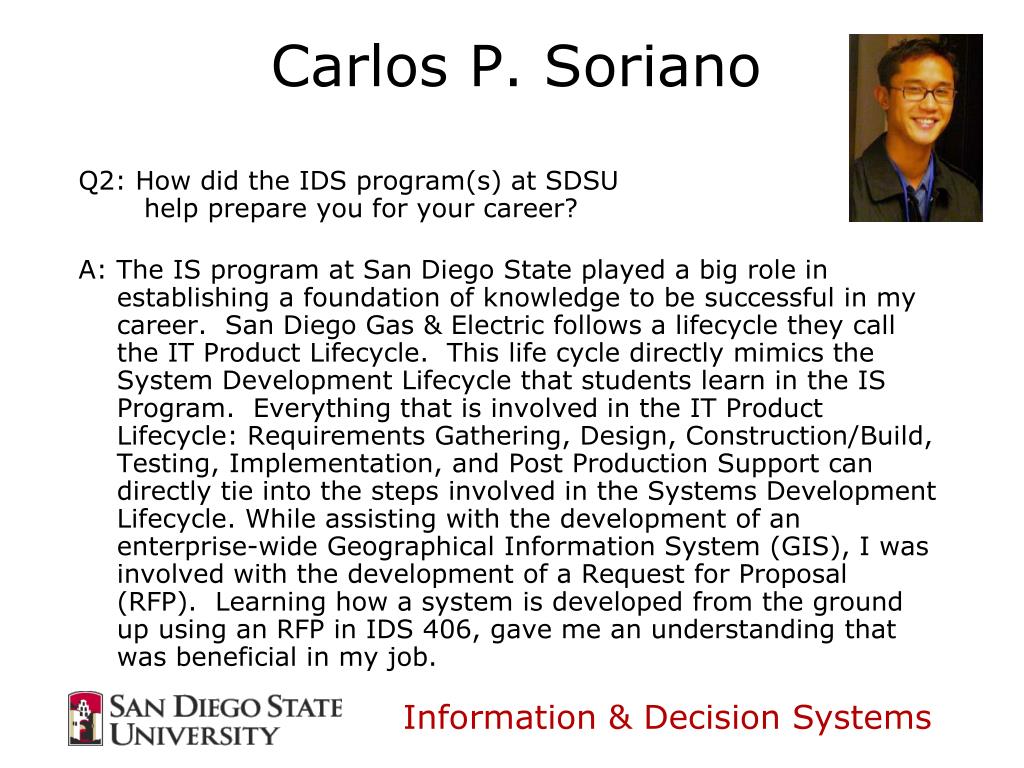 Carlos P. Soriano

Q2: How did the IDS program(s) at SDSU help prepare you for your career?

A: The IS program at San Diego State played a big role in establishing a foundation of knowledge to be successful in my career. San Diego Gas & Electric follows a lifecycle they call the IT Product Lifecycle. This life cycle directly mimics the System Development Lifecycle that students learn in the IS Program. Everything that is involved in the IT Product Lifecycle: Requirements Gathering, Design, Construction/Build, Testing, Implementation, and Post Production Support can directly tie into the steps involved in the Systems Development Lifecycle. While assisting with the development of an enterprise-wide Geographical Information System (GIS), I was involved with the development of a Request for Proposal (RFP). Learning how a system is developed from the ground up using an RFP in IDS 406, gave me an understanding that was beneficial in my job.

SAN DIEGO STATE UNIVERSITY

Information & Decision Systems